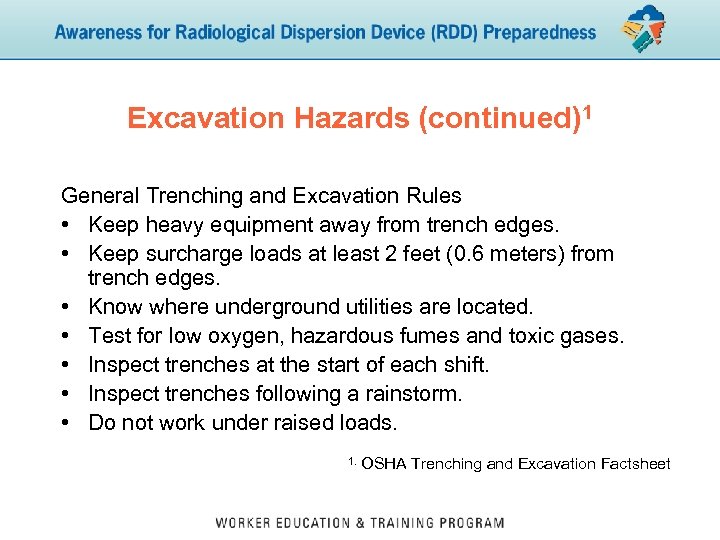 Awareness for Radiological Dispersion Device (RDD) Preparedness

Excavation Hazards (continued)$^1$

General Trenching and Excavation Rules
• Keep heavy equipment away from trench edges.
• Keep surcharge loads at least 2 feet (0.6 meters) from trench edges.
• Know where underground utilities are located.
• Test for low oxygen, hazardous fumes and toxic gases.
• Inspect trenches at the start of each shift.
• Inspect trenches following a rainstorm.
• Do not work under raised loads.

$^{1.}$ OSHA Trenching and Excavation Factsheet

WORKER EDUCATION & TRAINING PROGRAM